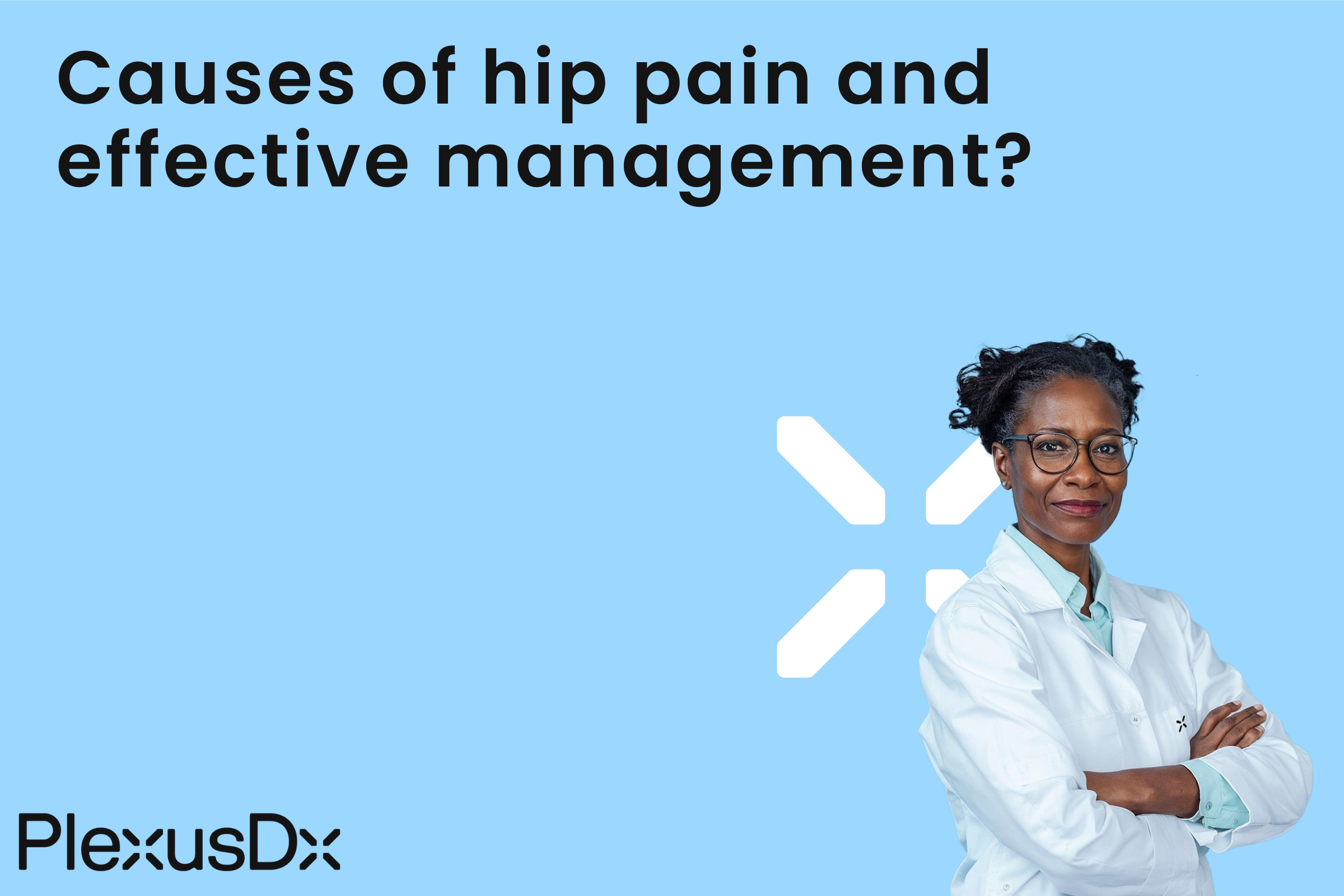 Causes of hip pain and effective management?

PlexusDx